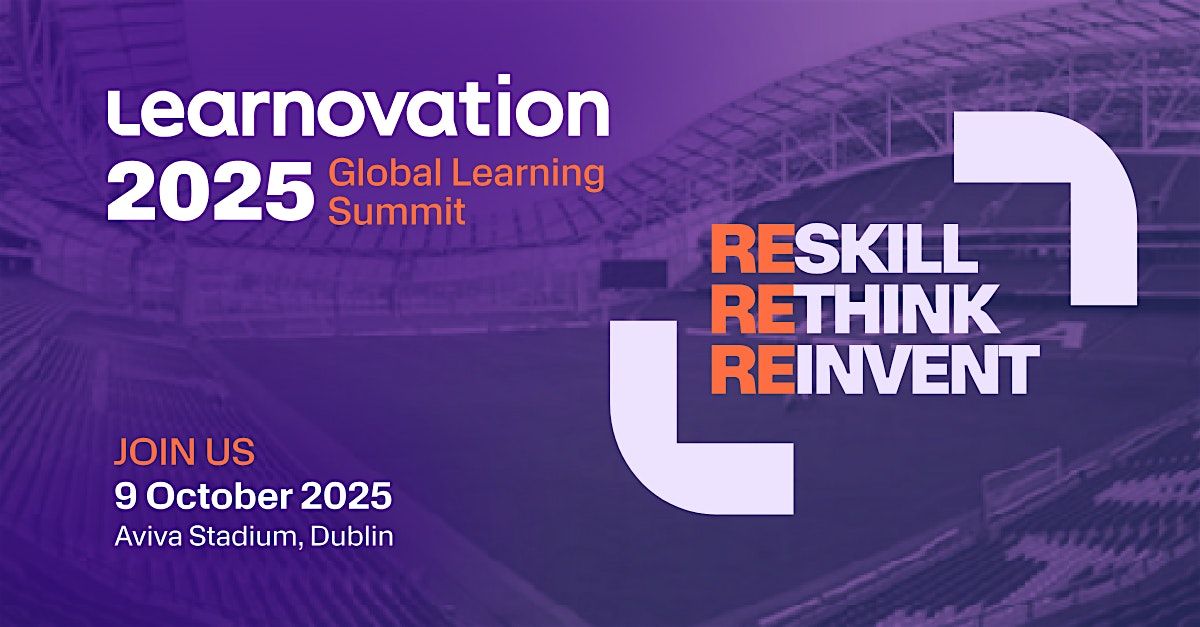 Learnovation
2025 Global Learning Summit

RESKILL
RETHINK
REINVENT

JOIN US
9 October 2025
Aviva Stadium, Dublin